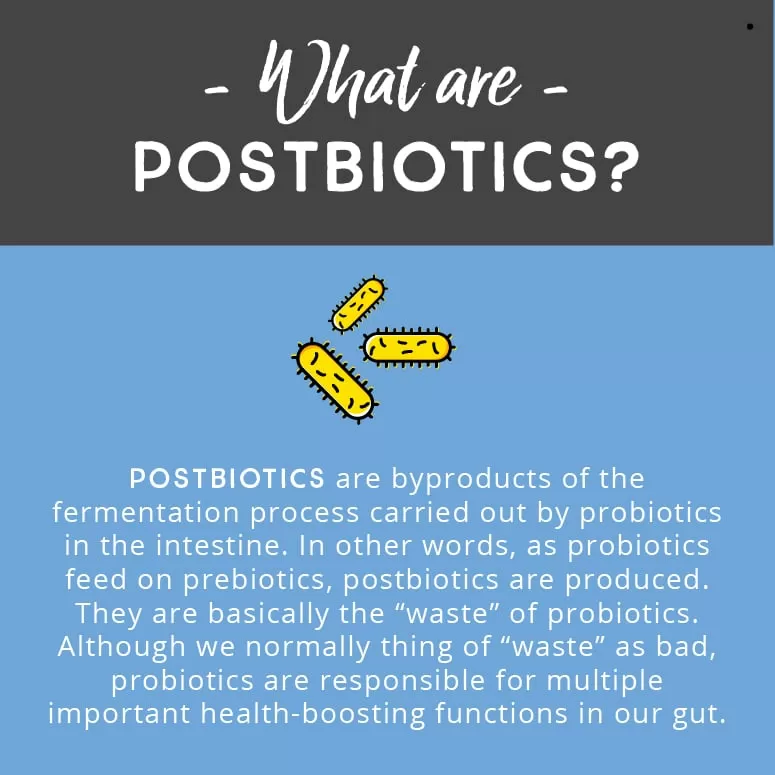 - What are -
POSTBIOTICS?

POSTBIOTICS are byproducts of the fermentation process carried out by probiotics in the intestine. In other words, as probiotics feed on prebiotics, postbiotics are produced. They are basically the “waste” of probiotics. Although we normally thing of “waste” as bad, probiotics are responsible for multiple important health-boosting functions in our gut.